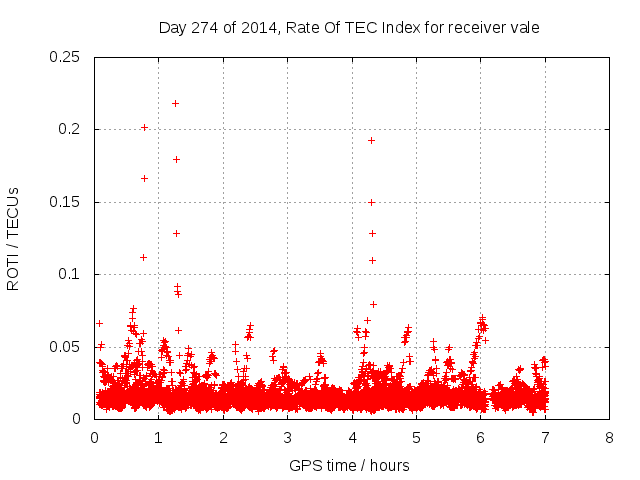 Day 274 of 2014, Rate Of TEC Index for receiver vale

ROTI / TECUs

0.25
0.2
0.15
0.1
0.05
0

0 1 2 3 4 5 6 7 8

GPS time / hours